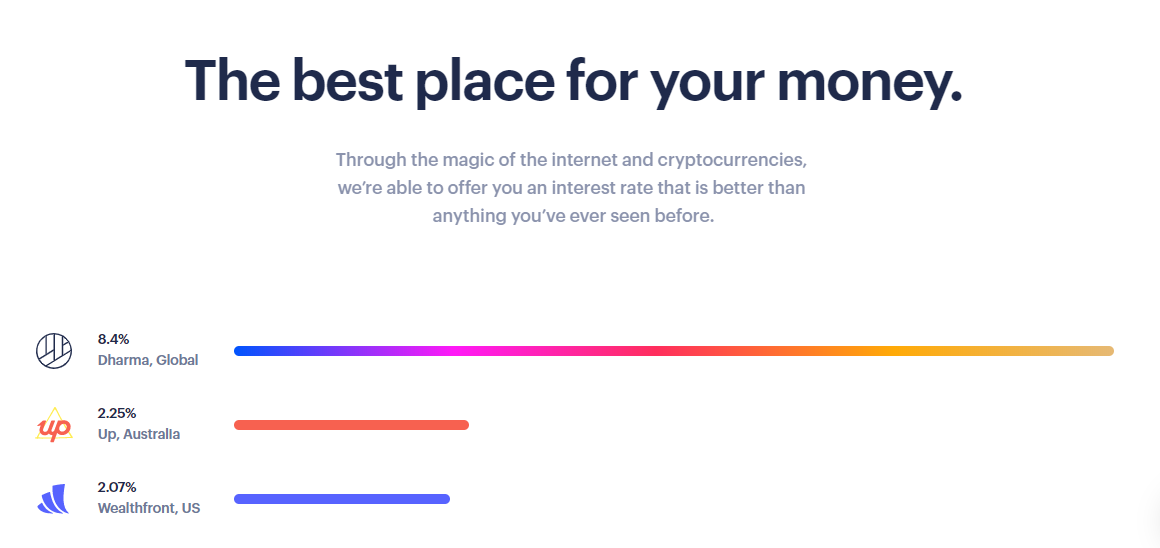 The best place for your money.

Through the magic of the internet and cryptocurrencies, we're able to offer you an interest rate that is better than anything you've ever seen before.

8.4%
Dharma, Global

up
2.25%
Up, Australia

2.07%
Wealthfront, US